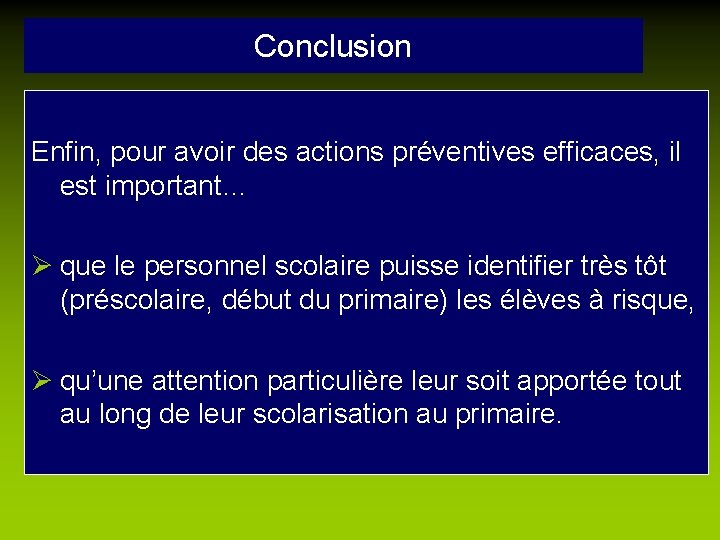 Conclusion

Enfin, pour avoir des actions préventives efficaces, il est important…

➢ que le personnel scolaire puisse identifier très tôt (préscolaire, début du primaire) les élèves à risque,

➢ qu'une attention particulière leur soit apportée tout au long de leur scolarisation au primaire.